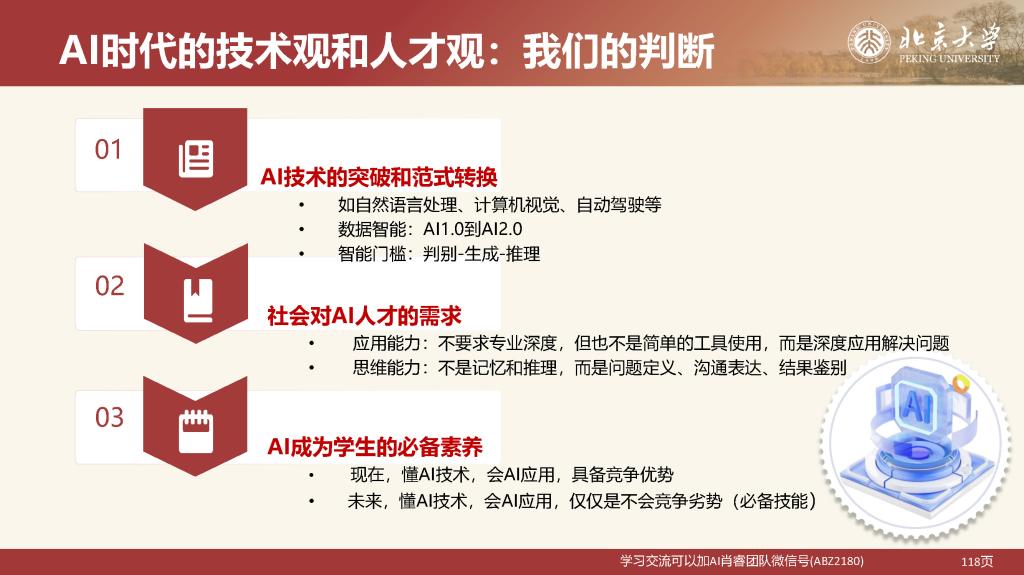 AI时代的技术观和人才观：我们的判断

北京大学
PEKING UNIVERSITY

01

AI技术的突破和范式转换

• 如自然语言处理、计算机视觉、自动驾驶等
• 数据智能：AI1.0到AI2.0
• 智能门槛：判别-生成-推理

02

社会对AI人才的需求

• 应用能力：不要求专业深度，但也不是简单的工具使用，而是深度应用解决问题
• 思维能力：不是记忆和推理，而是问题定义、沟通表达、结果鉴别

03

AI成为学生的必备素养

• 现在，懂AI技术，会AI应用，具备竞争优势
• 未来，懂AI技术，会AI应用，仅仅是不会竞争劣势（必备技能）

AI

学习交流可以加AI肖睿团队微信号(ABZ2180)

118页